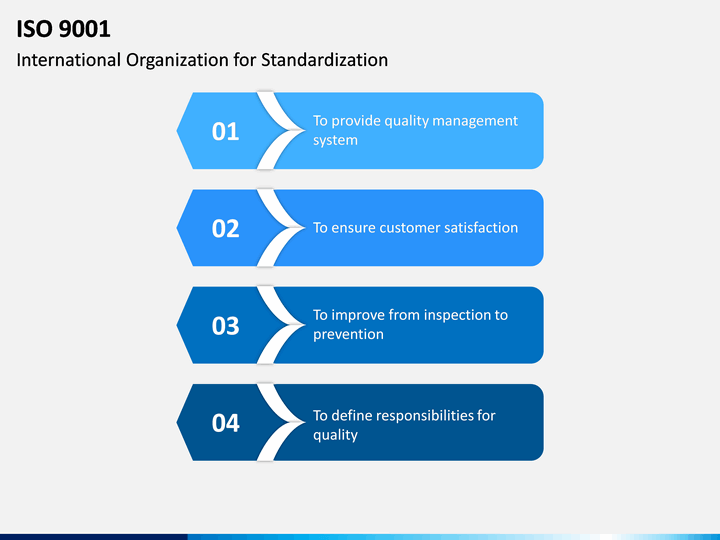 ISO 9001

International Organization for Standardization

01

To provide quality management system

02

To ensure customer satisfaction

03

To improve from inspection to prevention

04

To define responsibilities for quality